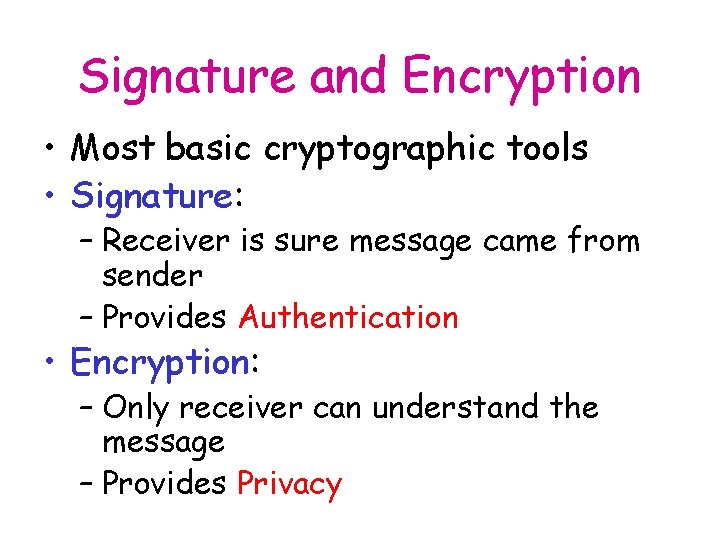 Signature and Encryption

• Most basic cryptographic tools
• Signature:
– Receiver is sure message came from sender
– Provides Authentication
• Encryption:
– Only receiver can understand the message
– Provides Privacy